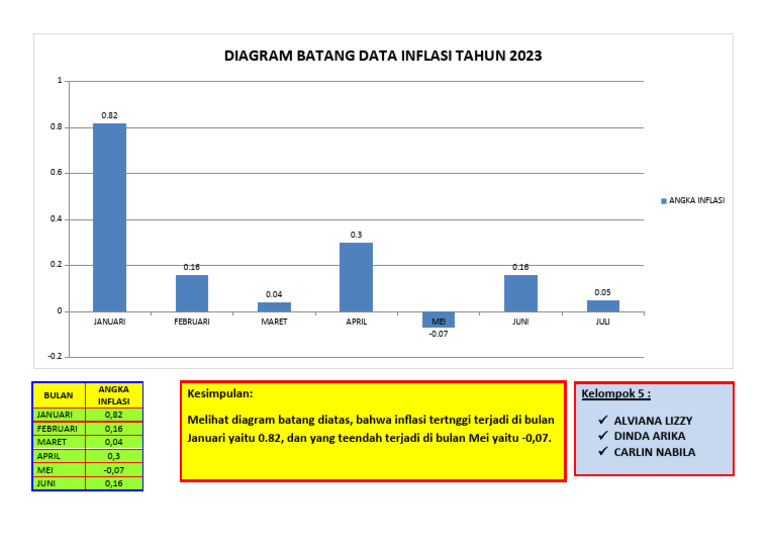 DIAGRAM BATANG DATA INFLASI TAHUN 2023

1
0.8
0.6
0.4
0.2
0
-0.2

0.82
0.16
0.04
0.3
-0.07
0.16
0.05

JANUARI
FEBRUARI
MARET
APRIL
MEI
JUNI
JULI

ANGKA INFLASI

| BULAN | ANGKA INFLASI |
|---|---|
| JANUARI | 0,82 |
| FEBRUARI | 0,16 |
| MARET | 0,04 |
| APRIL | 0,3 |
| MEI | -0,07 |
| JUNI | 0,16 |

Kesimpulan:

Melihat diagram batang diatas, bahwa inflasi tertnggi terjadi di bulan Januari yaitu 0.82, dan yang teendah terjadi di bulan Mei yaitu -0,07.

Kelompok 5 :

✓ ALVIANA LIZZY
✓ DINDA ARIKA
✓ CARLIN NABILA